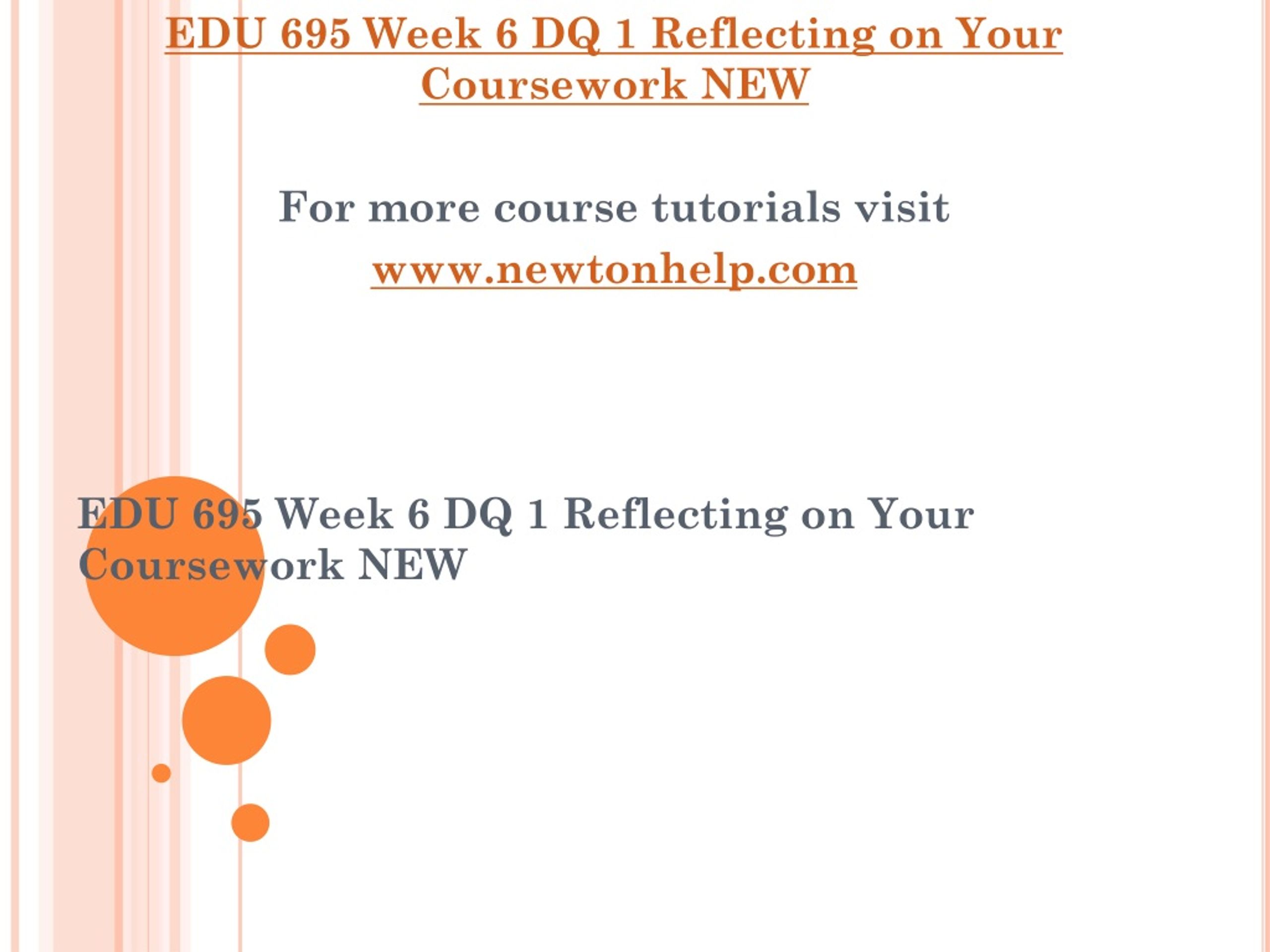 EDU 695 Week 6 DQ 1 Reflecting on Your Coursework NEW

For more course tutorials visit
www.newtonhelp.com

EDU 695 Week 6 DQ 1 Reflecting on Your Coursework NEW